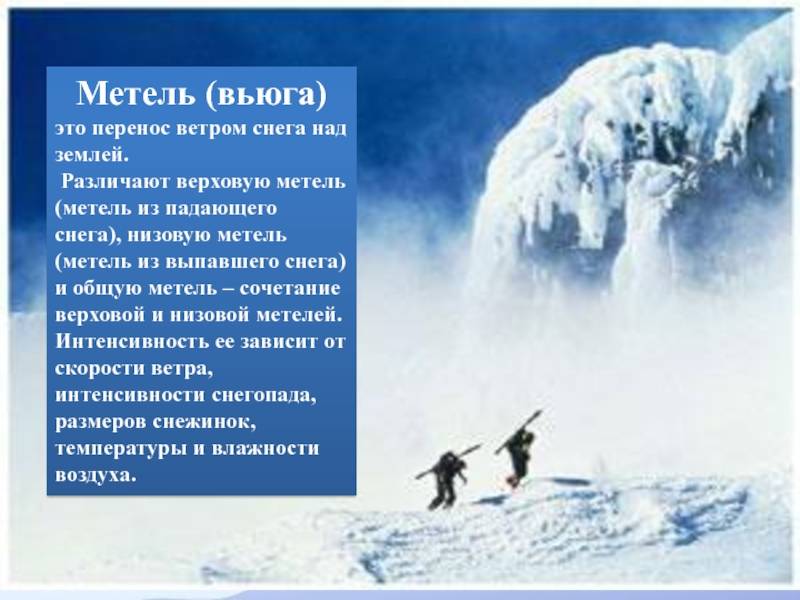 Метель (вьюга)

это перенос ветром снега над землей.

Различают верховую метель (метель из падающего снега), низовую метель (метель из выпавшего снега) и общую метель – сочетание верховой и низовой метелей. Интенсивность ее зависит от скорости ветра, интенсивности снегопада, размеров снежинок, температуры и влажности воздуха.